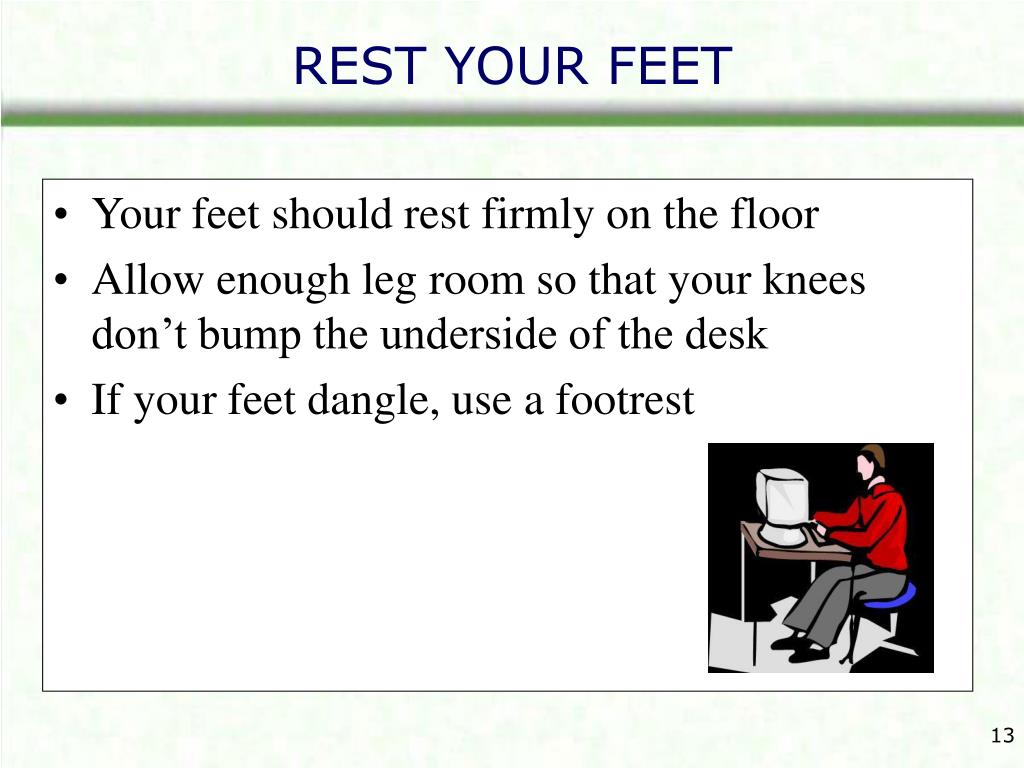 REST YOUR FEET

• Your feet should rest firmly on the floor
• Allow enough leg room so that your knees don’t bump the underside of the desk
• If your feet dangle, use a footrest

13